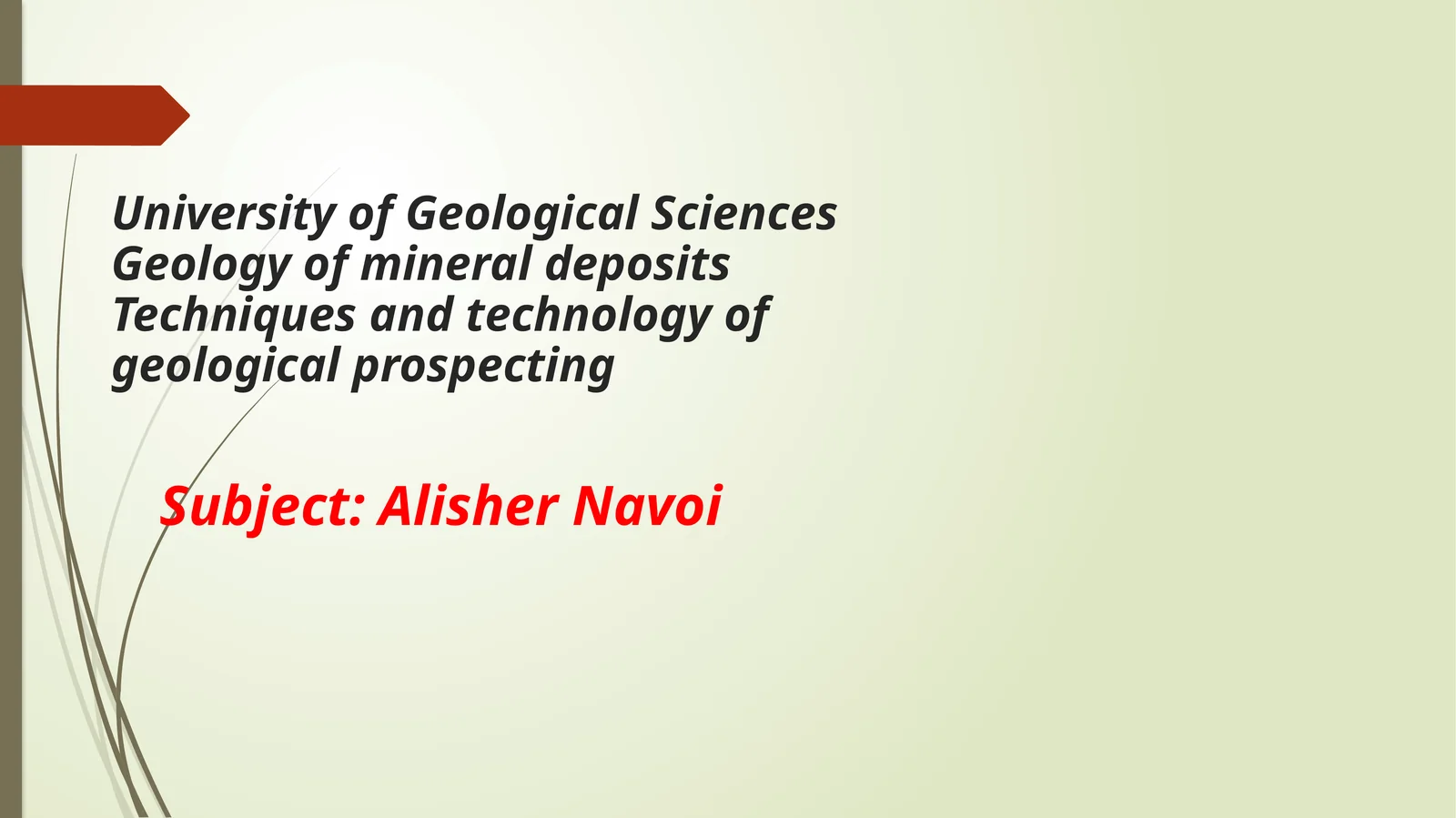 University of Geological Sciences
Geology of mineral deposits
Techniques and technology of geological prospecting

Subject: Alisher Navoi